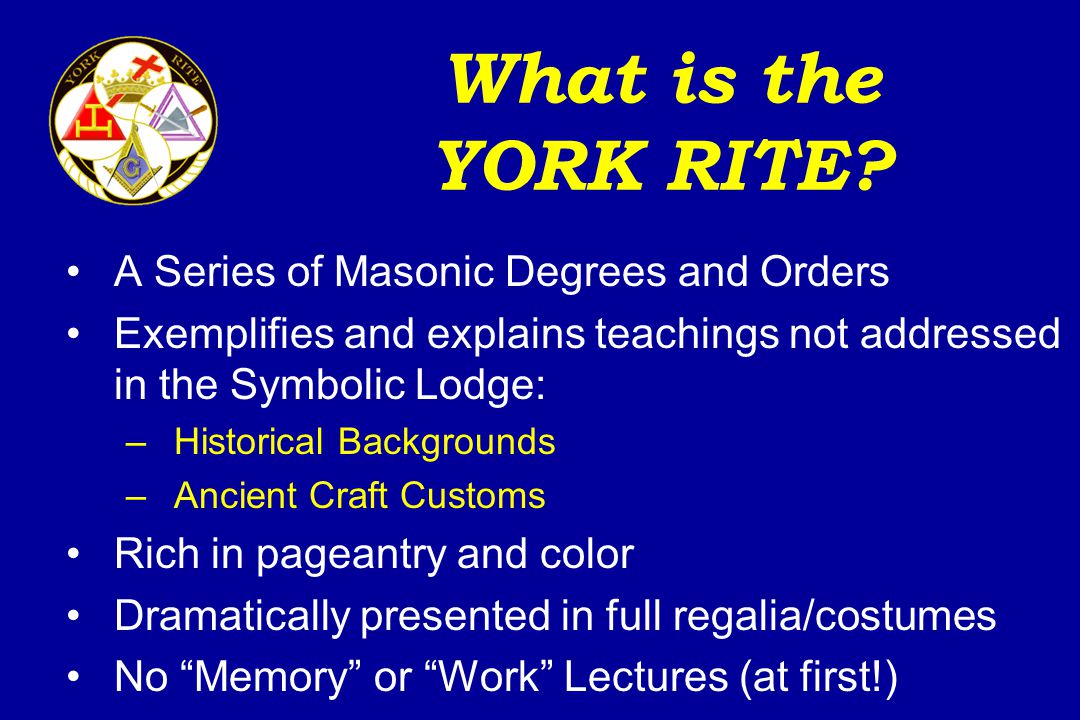 YORK RITE

What is the YORK RITE?

• A Series of Masonic Degrees and Orders
• Exemplifies and explains teachings not addressed in the Symbolic Lodge:
– Historical Backgrounds
– Ancient Craft Customs
• Rich in pageantry and color
• Dramatically presented in full regalia/costumes
• No “Memory” or “Work” Lectures (at first!)